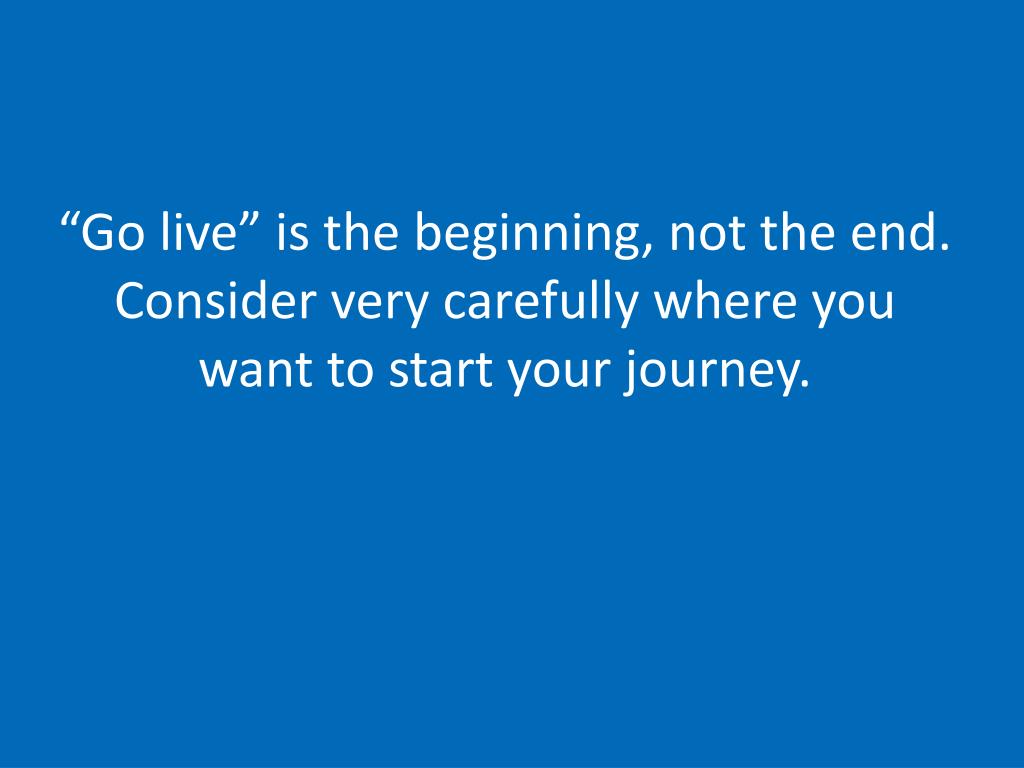 “Go live” is the beginning, not the end. Consider very carefully where you want to start your journey.